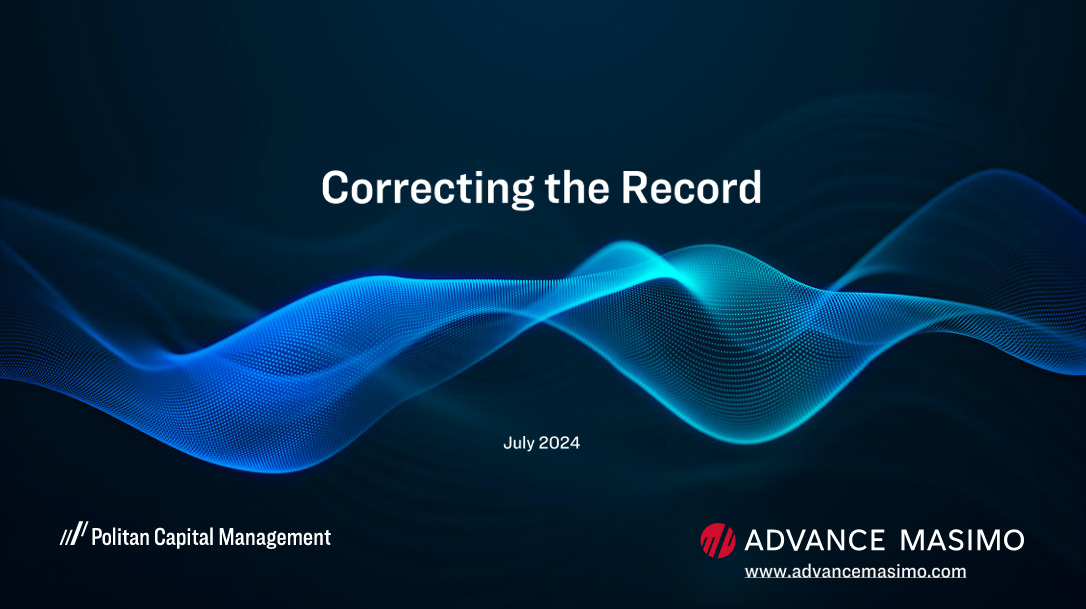 Correcting the Record

July 2024

Politan Capital Management

ADVANCE MASIMO
www.advancemasimo.com